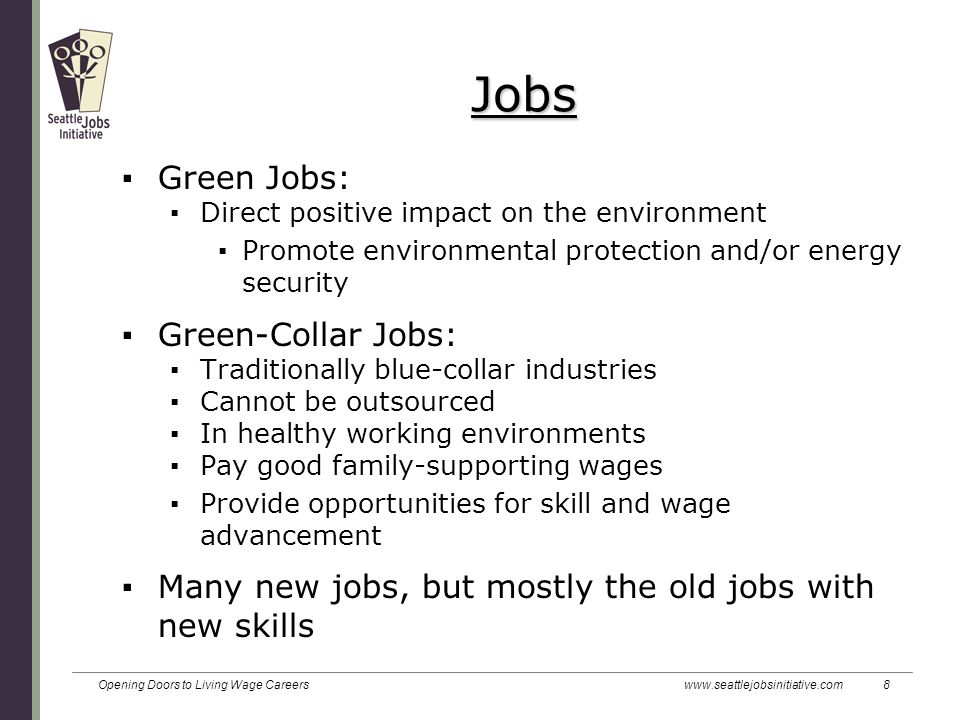 Seattle Jobs Initiative

Jobs

▪ Green Jobs:
  ▪ Direct positive impact on the environment
    ▪ Promote environmental protection and/or energy security

▪ Green-Collar Jobs:
  ▪ Traditionally blue-collar industries
  ▪ Cannot be outsourced
  ▪ In healthy working environments
  ▪ Pay good family-supporting wages
  ▪ Provide opportunities for skill and wage advancement

▪ Many new jobs, but mostly the old jobs with new skills

Opening Doors to Living Wage Careers www.seattlejobsinitiative.com 8